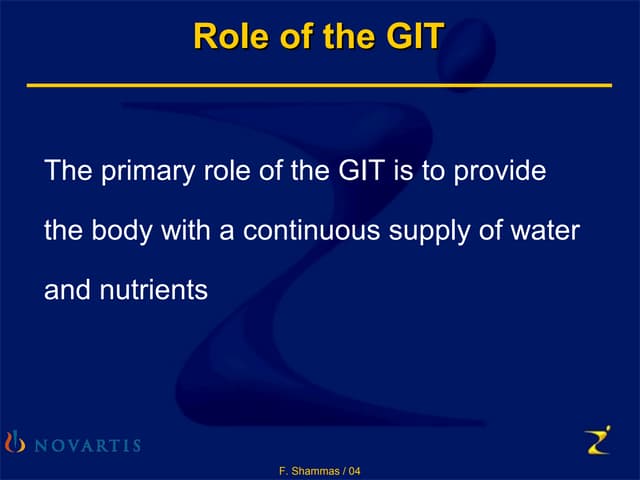 Role of the GIT

The primary role of the GIT is to provide the body with a continuous supply of water and nutrients

NOVARTIS

F. Shammas / 04